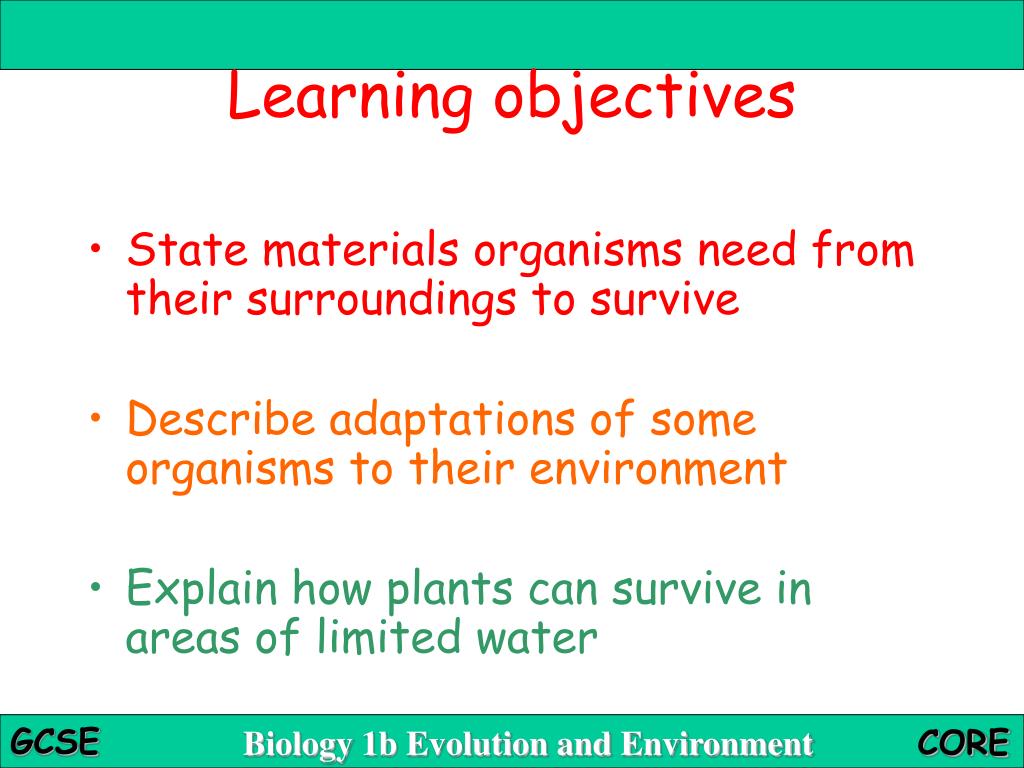 Learning objectives

• State materials organisms need from their surroundings to survive

• Describe adaptations of some organisms to their environment

• Explain how plants can survive in areas of limited water

GCSE

Biology 1b Evolution and Environment

CORE